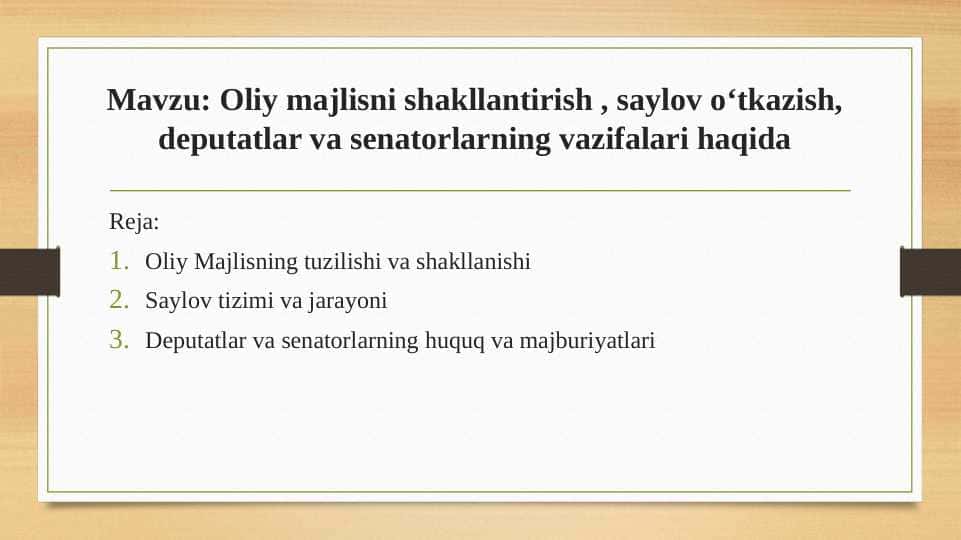 Mavzu: Oliy majlisni shakllantirish , saylov o‘tkazish, deputatlar va senatorlarning vazifalari haqida

Reja:

1. Oliy Majlisning tuzilishi va shakllanishi
2. Saylov tizimi va jarayoni
3. Deputatlar va senatorlarning huquq va majburiyatlari